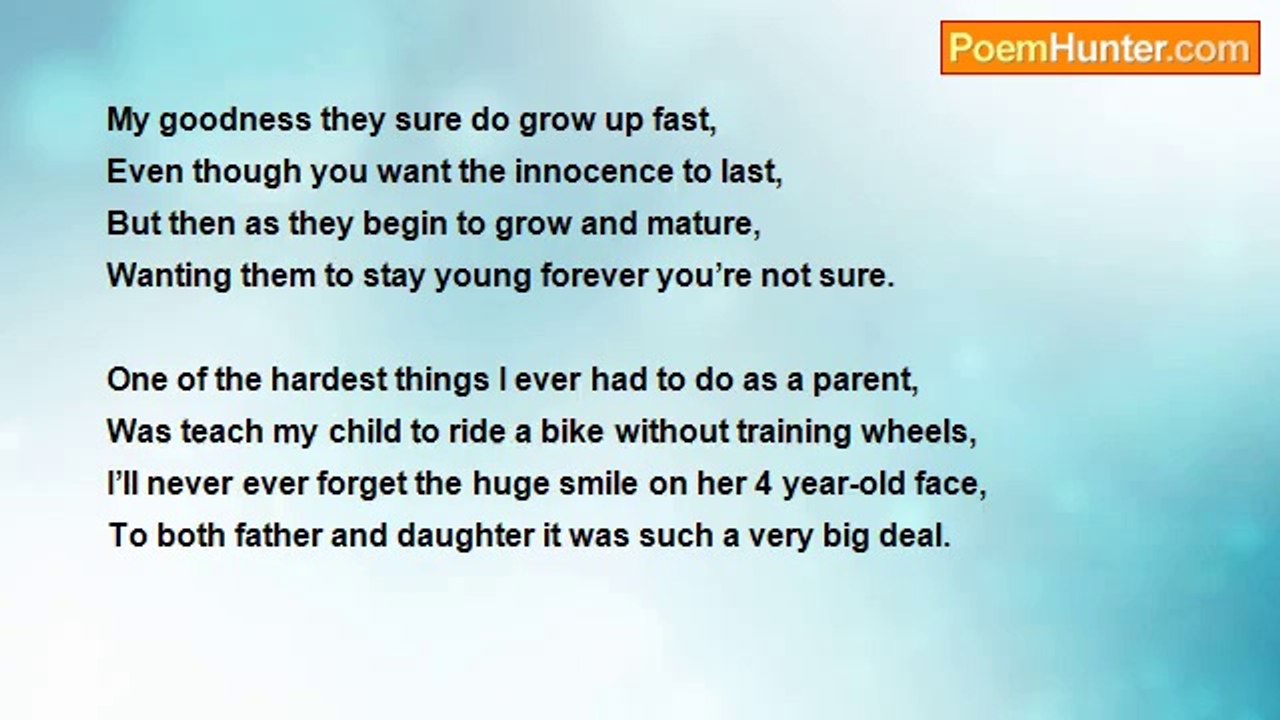 PoemHunter.com

My goodness they sure do grow up fast,
Even though you want the innocence to last,
But then as they begin to grow and mature,
Wanting them to stay young forever you're not sure.

One of the hardest things I ever had to do as a parent,
Was teach my child to ride a bike without training wheels,
I'll never ever forget the huge smile on her 4 year-old face,
To both father and daughter it was such a very big deal.